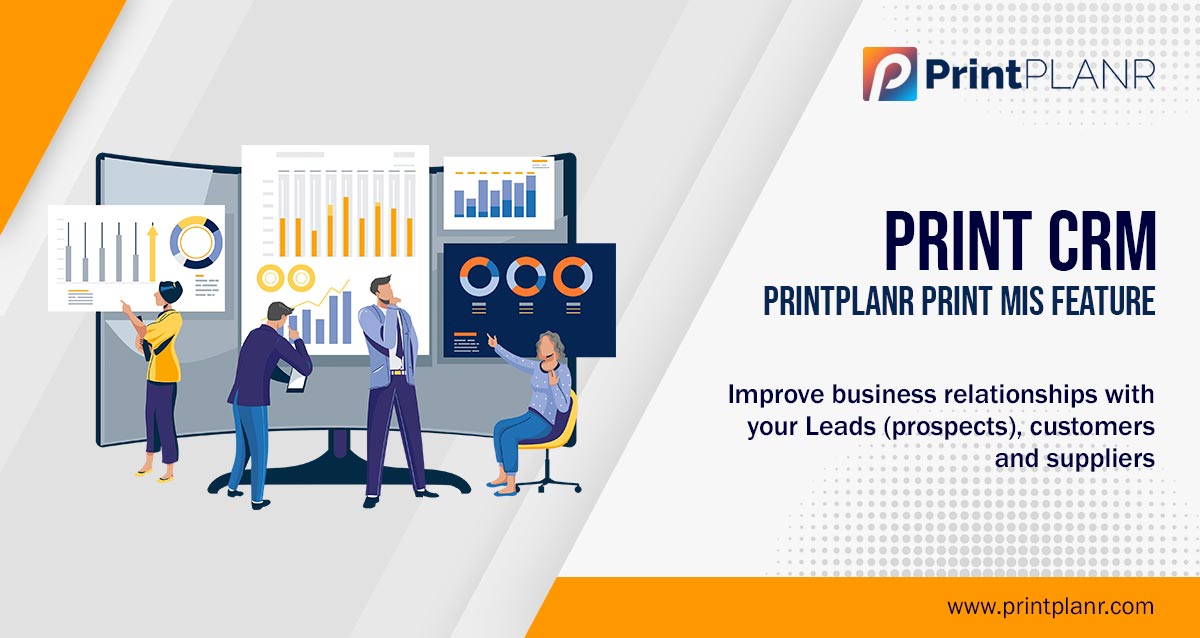 PrintPLANR

PRINT CRM

PRINTPLANR PRINT MIS FEATURE

Improve business relationships with your Leads (prospects), customers and suppliers

www.printplanr.com